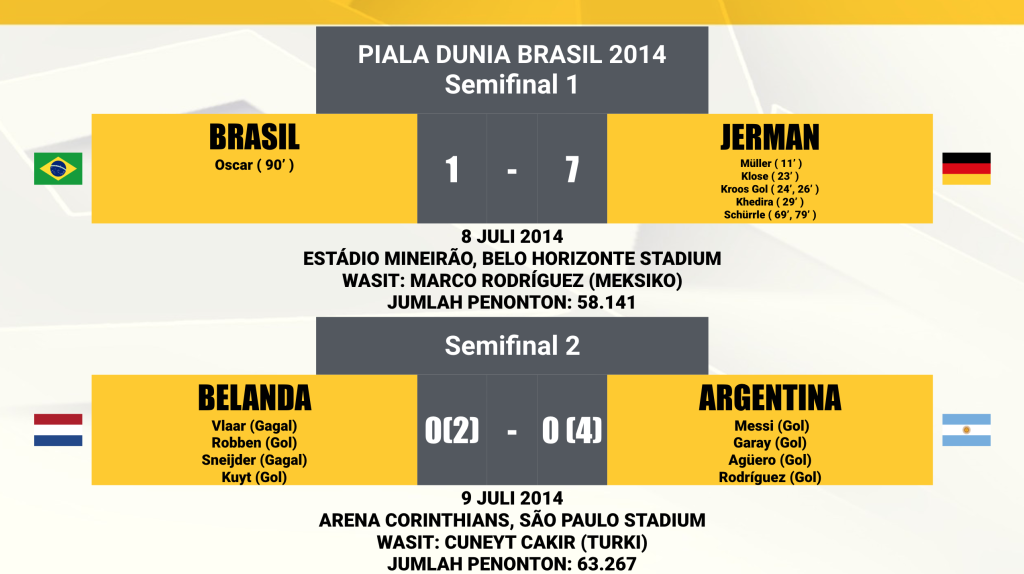 PIALA DUNIA BRASIL 2014
Semifinal 1

BRASIL
Oscar ( 90' )

1 - 7

JERMAN
Müller ( 11' )
Klose ( 23' )
Kroos Gol ( 24', 26' )
Khedira ( 29' )
Schürrle ( 69', 79' )

8 JULI 2014
ESTÁDIO MINEIRÃO, BELO HORIZONTE STADIUM
WASIT: MARCO RODRÍGUEZ (MEKSIKO)
JUMLAH PENONTON: 58.141

Semifinal 2

BELANDA
Vlaar (Gagal)
Robben (Gol)
Sneijder (Gagal)
Kuyt (Gol)

0(2) - 0 (4)

ARGENTINA
Messi (Gol)
Garay (Gol)
Agüero (Gol)
Rodríguez (Gol)

9 JULI 2014
ARENA CORINTHIANS, SÃO PAULO STADIUM
WASIT: CUNEYT CAKIR (TURKI)
JUMLAH PENONTON: 63.267